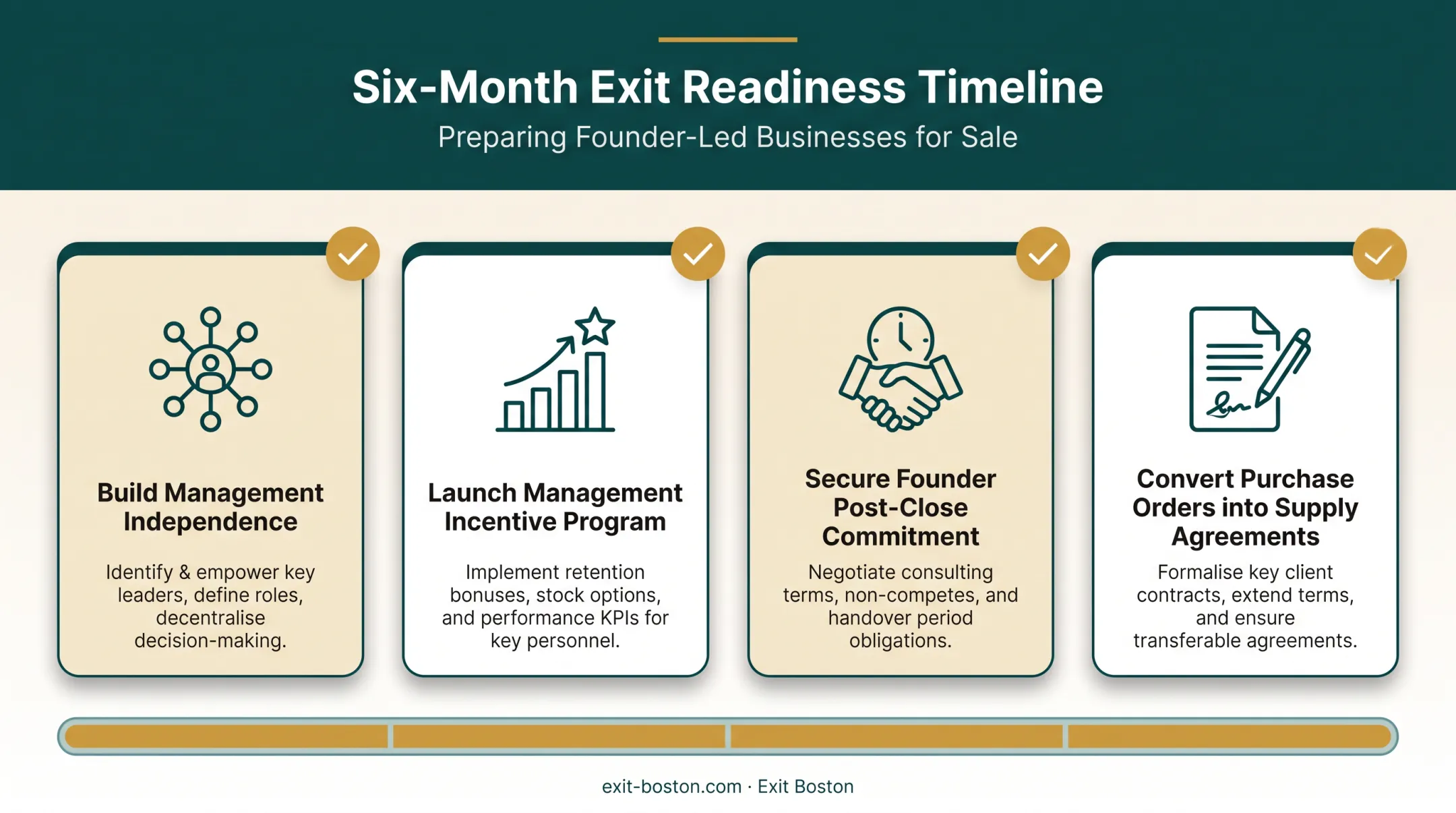 Six-Month Exit Readiness Timeline

Preparing Founder-Led Businesses for Sale

Build Management Independence

Identify & empower key leaders, define roles, decentralise decision-making.

Launch Management Incentive Program

Implement retention bonuses, stock options, and performance KPIs for key personnel.

Secure Founder Post-Close Commitment

Negotiate consulting terms, non-competes, and handover period obligations.

Convert Purchase Orders into Supply Agreements

Formalise key client contracts, extend terms, and ensure transferable agreements.

exit-boston.com · Exit Boston